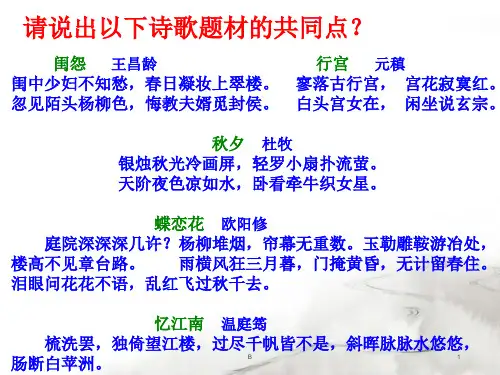 请说出以下诗歌题材的共同点？

闺怨　王昌龄
闺中少妇不知愁，春日凝妆上翠楼。
忽见陌头杨柳色，悔教夫婿觅封侯。

行宫　元稹
寥落古行宫，宫花寂寞红。
白头宫女在，闲坐说玄宗。

秋夕　杜牧
银烛秋光冷画屏，轻罗小扇扑流萤。
天阶夜色凉如水，卧看牵牛织女星。

蝶恋花　欧阳修
庭院深深深几许？杨柳堆烟，帘幕无重数。玉勒雕鞍游冶处，楼高不见章台路。　雨横风狂三月暮，门掩黄昏，无计留春住。泪眼问花花不语，乱红飞过秋千去。

忆江南　温庭筠
梳洗罢，独倚望江楼，过尽千帆皆不是，斜晖脉脉水悠悠，肠断白苹洲。

B　1